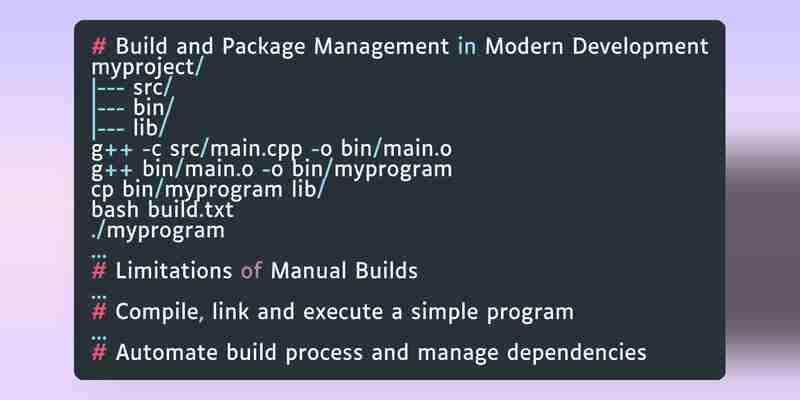 # Build and Package Management in Modern Development
myproject/
|--- src/
|--- bin/
|--- lib/
g++ -c src/main.cpp -o bin/main.o
g++ bin/main.o -o bin/myprogram
cp bin/myprogram lib/
bash build.txt
./myprogram
...
# Limitations of Manual Builds
...
# Compile, link and execute a simple program
...
# Automate build process and manage dependencies